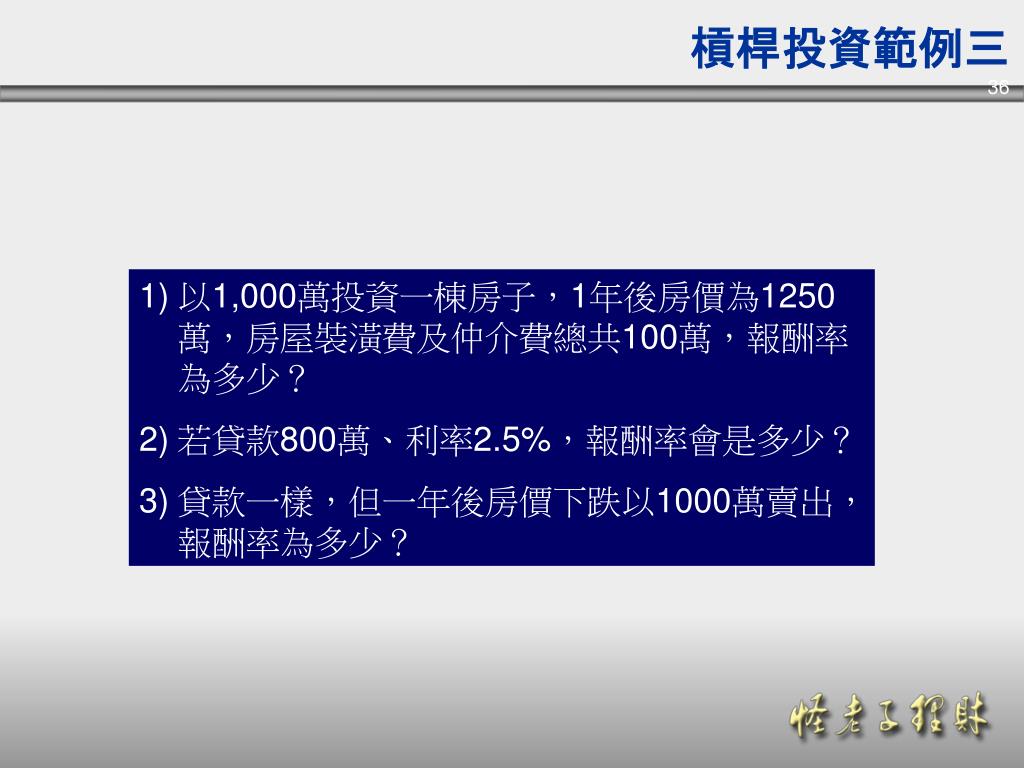 槓桿投資範例三

36

1) 以1,000萬投資一棟房子，1年後房價為1250萬，房屋裝潢費及仲介費總共100萬，報酬率為多少？

2) 若貸款800萬、利率2.5%，報酬率會是多少？

3) 貸款一樣，但一年後房價下跌以1000萬賣出，報酬率為多少？

怪老子理財